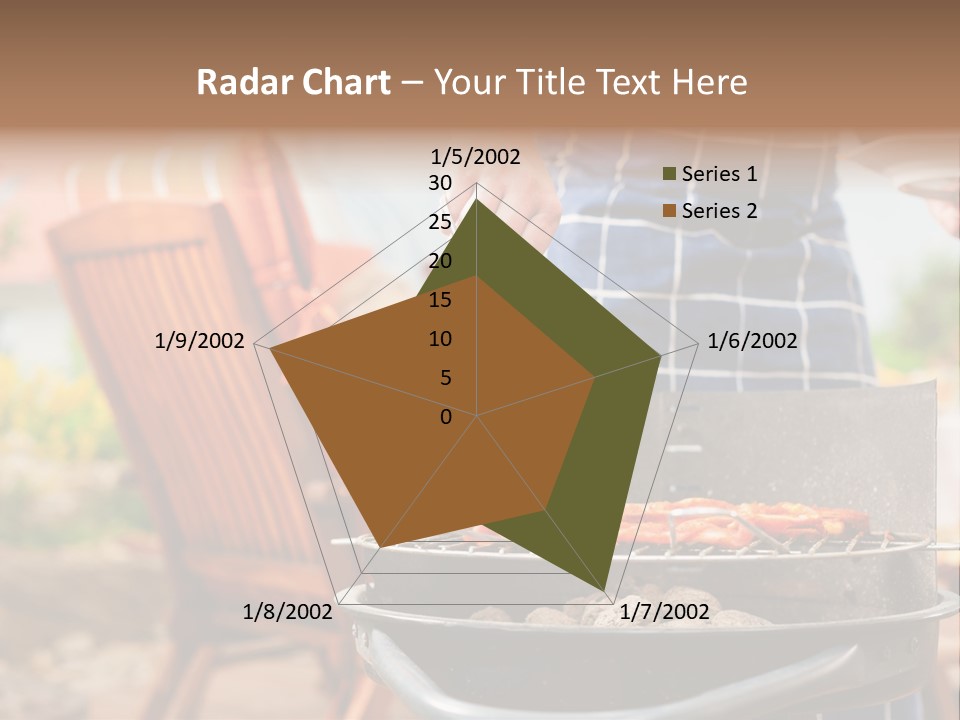 Radar Chart – Your Title Text Here

1/5/2002
30
25
20
15
10
5
0
1/6/2002
1/7/2002
1/8/2002
1/9/2002

Series 1
Series 2